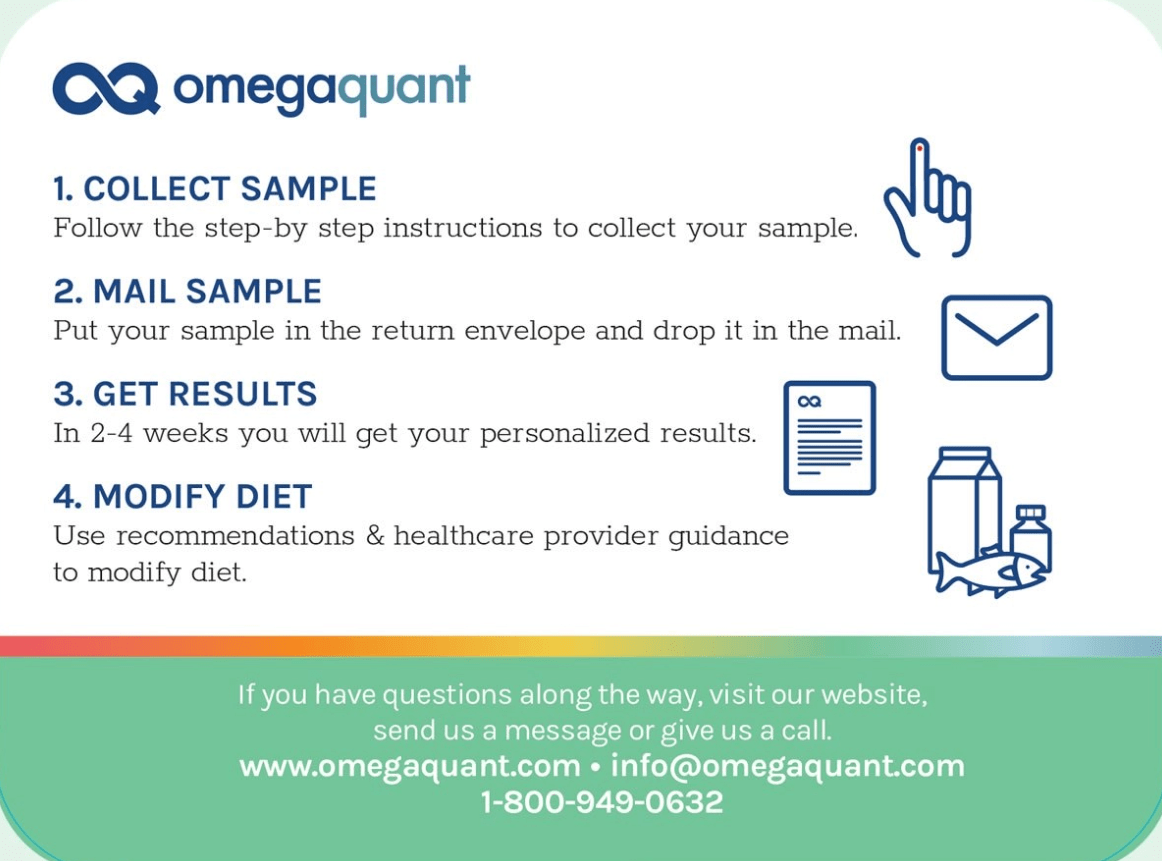 omegaquant

1. COLLECT SAMPLE
Follow the step-by step instructions to collect your sample.

2. MAIL SAMPLE
Put your sample in the return envelope and drop it in the mail.

3. GET RESULTS
In 2-4 weeks you will get your personalized results.

4. MODIFY DIET
Use recommendations & healthcare provider guidance to modify diet.

If you have questions along the way, visit our website, send us a message or give us a call.
www.omegaquant.com • info@omegaquant.com
1-800-949-0632